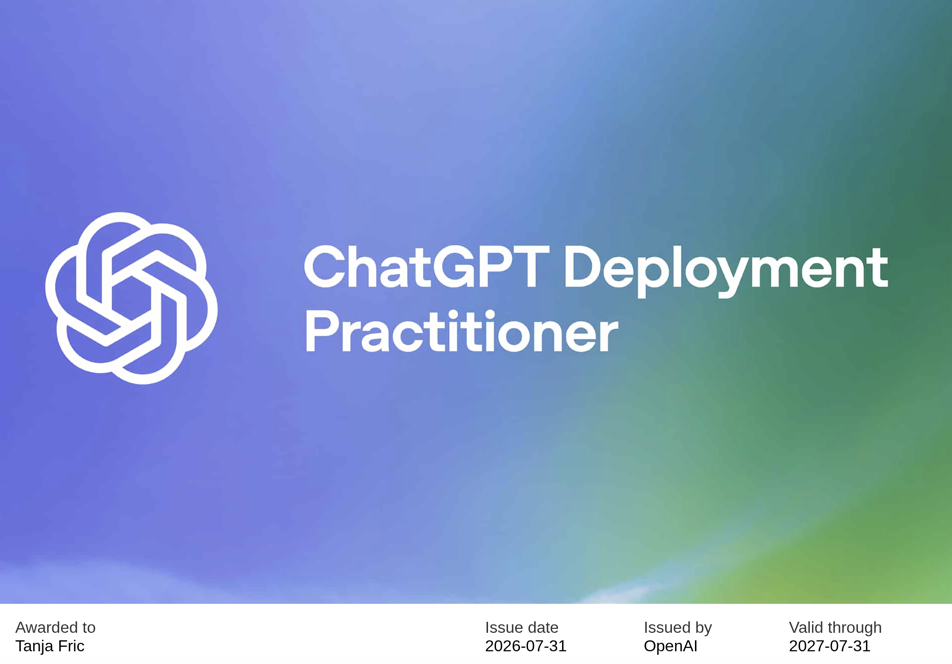 ChatGPT Deployment Practitioner

Awarded to
Tanja Fric

Issue date
2026-07-31

Issued by
OpenAI

Valid through
2027-07-31